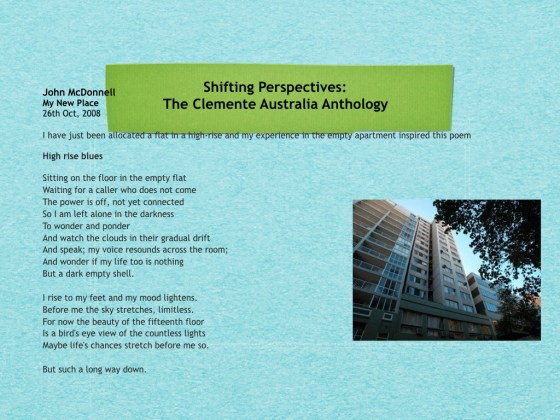 Shifting Perspectives:
The Clemente Australia Anthology

John McDonnell
My New Place
26th Oct, 2008

I have just been allocated a flat in a high-rise and my experience in the empty apartment inspired this poem

High rise blues

Sitting on the floor in the empty flat
Waiting for a caller who does not come
The power is off, not yet connected
So I am left alone in the darkness
To wonder and ponder
And watch the clouds in their gradual drift
And speak; my voice resounds across the room;
And wonder if my life too is nothing
But a dark empty shell.

I rise to my feet and my mood lightens.
Before me the sky stretches, limitless.
For now the beauty of the fifteenth floor
Is a bird's eye view of the countless lights
Maybe life's chances stretch before me so.

But such a long way down.